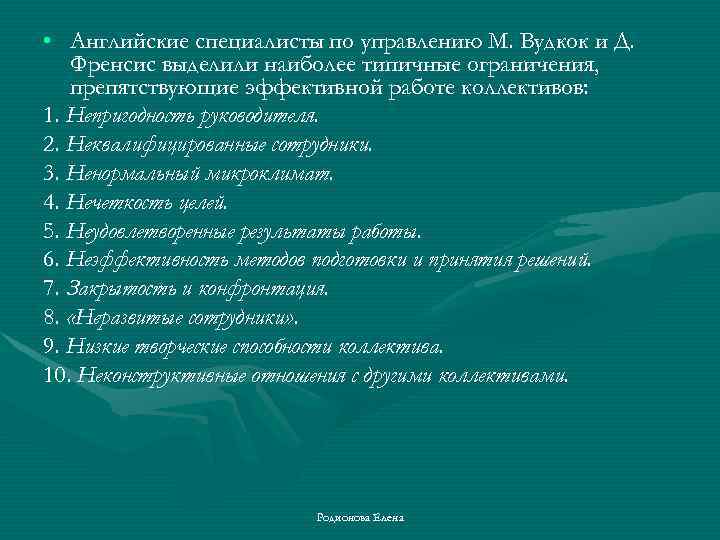 • Английские специалисты по управлению М. Вудкок и Д. Френсис выделили наиболее типичные ограничения, препятствующие эффективной работе коллективов:

1. Непригодность руководителя.

2. Неквалифицированные сотрудники.

3. Ненормальный микроклимат.

4. Нечеткость целей.

5. Неудовлетворенные результаты работы.

6. Неэффективность методов подготовки и принятия решений.

7. Закрытость и конфронтация.

8. «Неразвитые сотрудники».

9. Низкие творческие способности коллектива.

10. Неконструктивные отношения с другими коллективами.

Родионова Елена